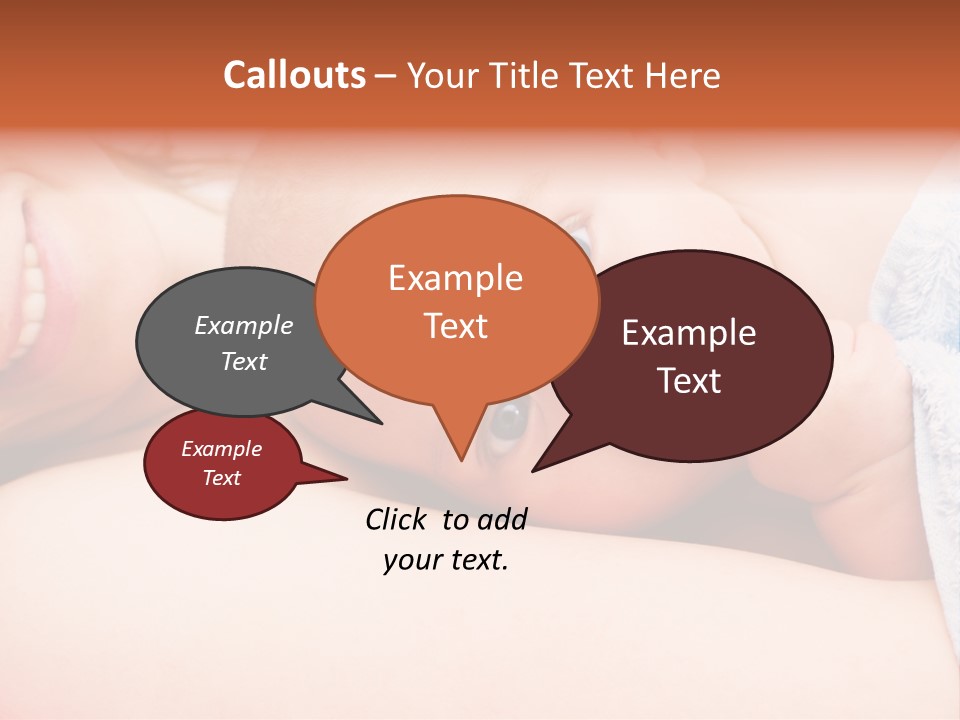 Callouts – Your Title Text Here

Example Text

Example Text

Example Text

Example Text

Click to add your text.